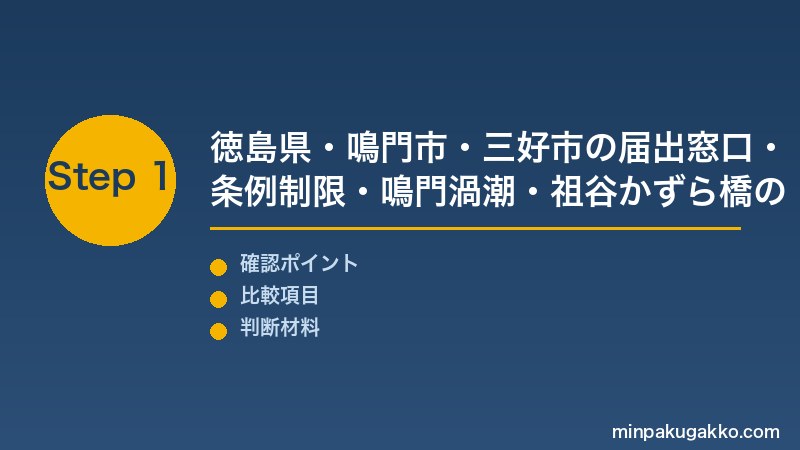 Step 1

徳島県・鳴門市・三好市の届出窓口・条例制限・鳴門渦潮・祖谷かずら橋の

確認ポイント
比較項目
判断材料

minpakugakko.com